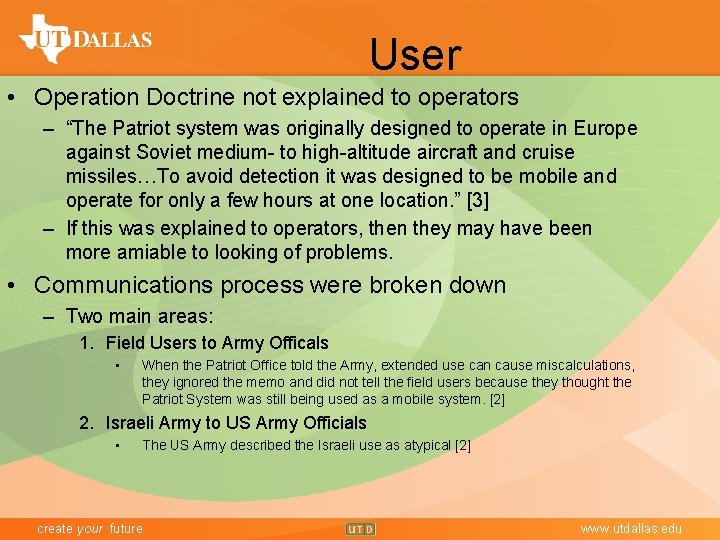 UT DALLAS

User

• Operation Doctrine not explained to operators

– “The Patriot system was originally designed to operate in Europe against Soviet medium- to high-altitude aircraft and cruise missiles…To avoid detection it was designed to be mobile and operate for only a few hours at one location.” [3]

– If this was explained to operators, then they may have been more amiable to looking of problems.

• Communications process were broken down

– Two main areas:

1. Field Users to Army Officals

▪ When the Patriot Office told the Army, extended use can cause miscalculations, they ignored the memo and did not tell the field users because they thought the Patriot System was still being used as a mobile system. [2]

2. Israeli Army to US Army Officials

▪ The US Army described the Israeli use as atypical [2]

create your future

UTD

www.utdallas.edu